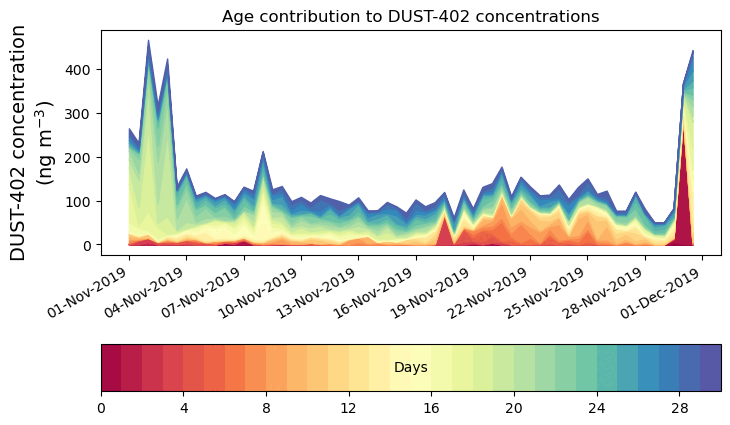 Age contribution to DUST-402 concentrations

DUST-402 concentration (ng m$^{-3}$)

400
300
200
100
0

01-Nov-2019
04-Nov-2019
07-Nov-2019
10-Nov-2019
13-Nov-2019
16-Nov-2019
19-Nov-2019
22-Nov-2019
25-Nov-2019
28-Nov-2019
01-Dec-2019

Days

0
4
8
12
16
20
24
28